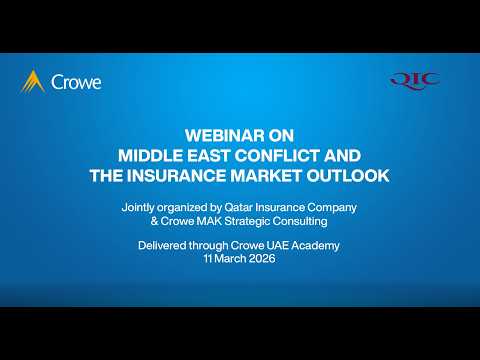 Crowe

QIC

WEBINAR ON
MIDDLE EAST CONFLICT AND
THE INSURANCE MARKET OUTLOOK

Jointly organized by Qatar Insurance Company & Crowe MAK Strategic Consulting

Delivered through Crowe UAE Academy
11 March 2026